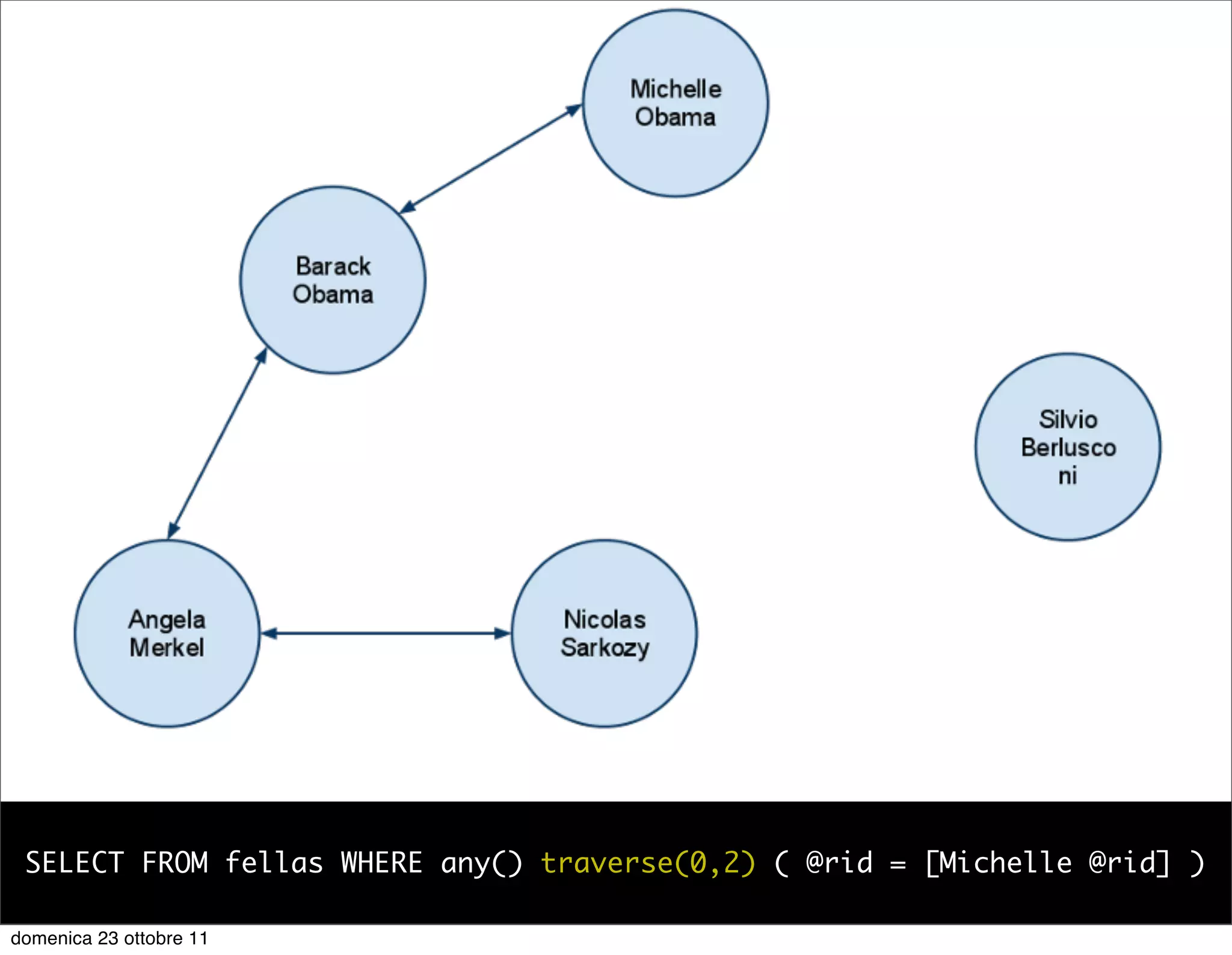 Michelle Obama

Barack Obama

Silvio Berlusco ni

Angela Merkel

Nicolas Sarkozy

SELECT FROM fellas WHERE any() traverse(0,2) ( @rid = [Michelle @rid] )

domenica 23 ottobre 11